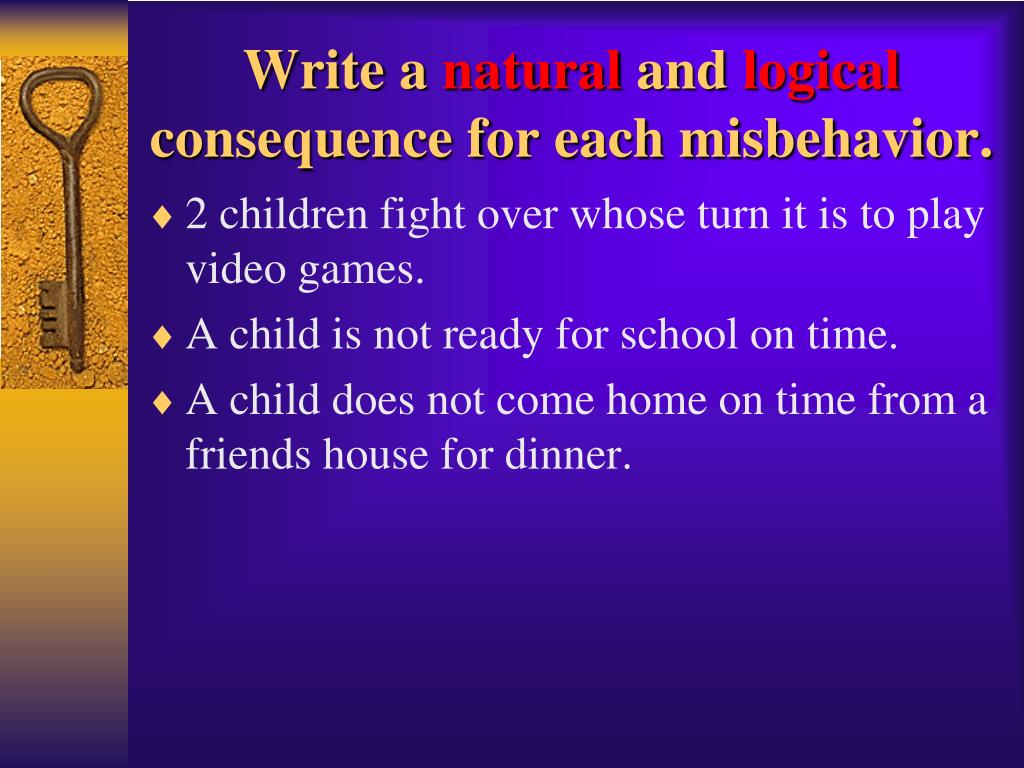 Write a natural and logical consequence for each misbehavior.

♦ 2 children fight over whose turn it is to play video games.

♦ A child is not ready for school on time.

♦ A child does not come home on time from a friends house for dinner.